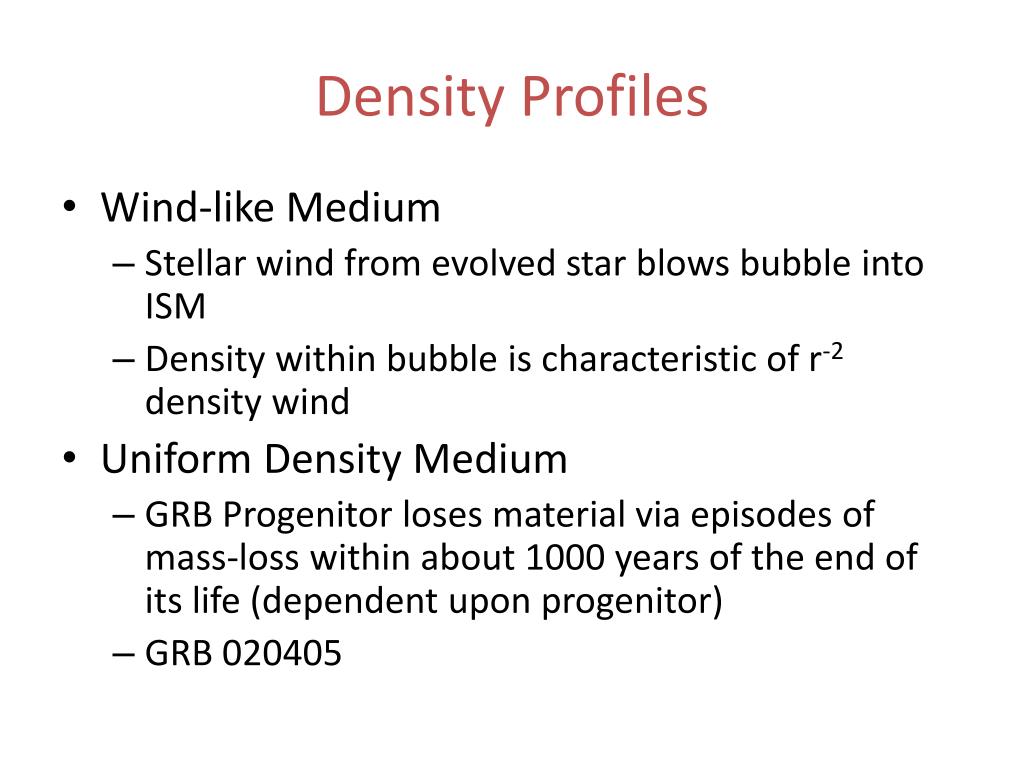 Density Profiles

• Wind-like Medium
– Stellar wind from evolved star blows bubble into ISM
– Density within bubble is characteristic of $r^{-2}$ density wind

• Uniform Density Medium
– GRB Progenitor loses material via episodes of mass-loss within about 1000 years of the end of its life (dependent upon progenitor)
– GRB 020405